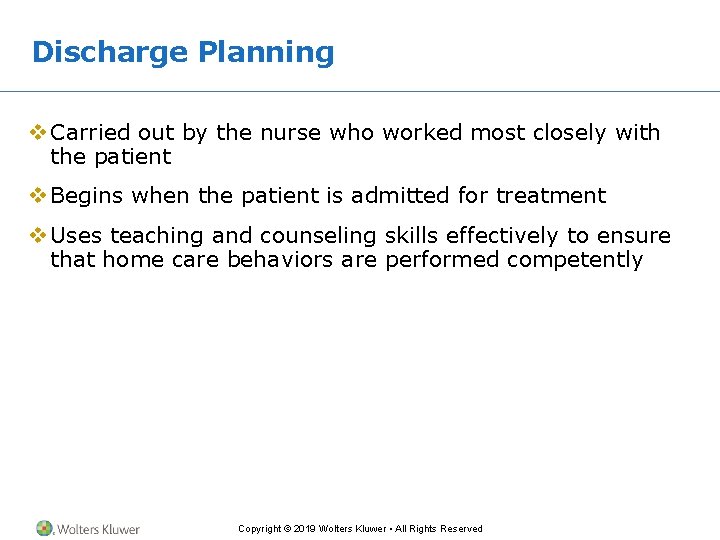 Discharge Planning

❖ Carried out by the nurse who worked most closely with the patient

❖ Begins when the patient is admitted for treatment

❖ Uses teaching and counseling skills effectively to ensure that home care behaviors are performed competently

Wolters Kluwer

Copyright © 2019 Wolters Kluwer • All Rights Reserved